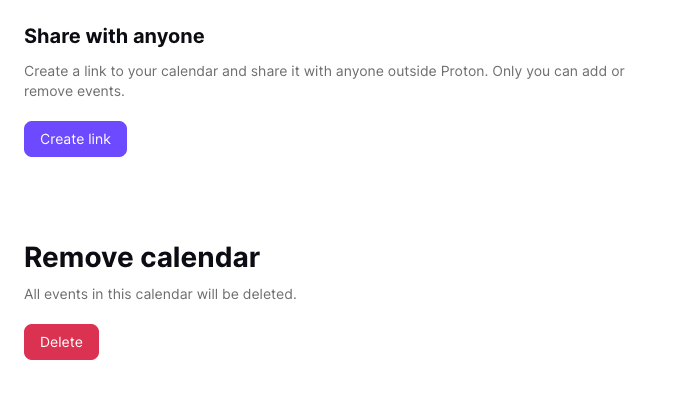 Share with anyone

Create a link to your calendar and share it with anyone outside Proton. Only you can add or remove events.

Create link

Remove calendar

All events in this calendar will be deleted.

Delete